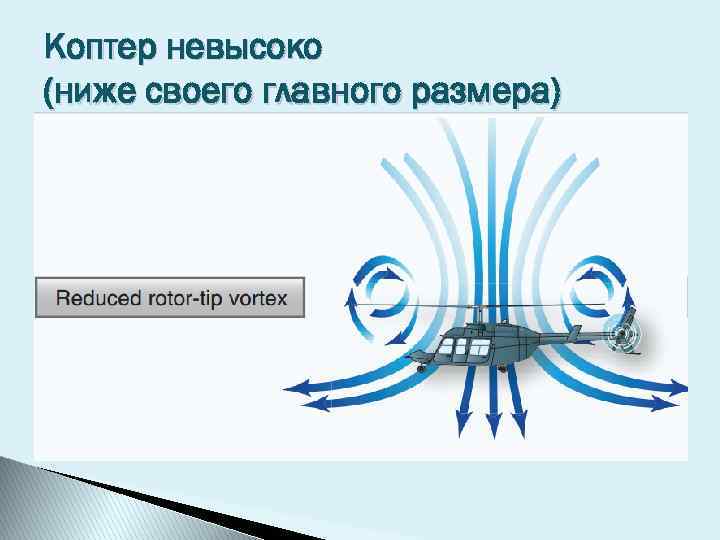 Коптер невысоко
(ниже своего главного размера)

Reduced rotor-tip vortex